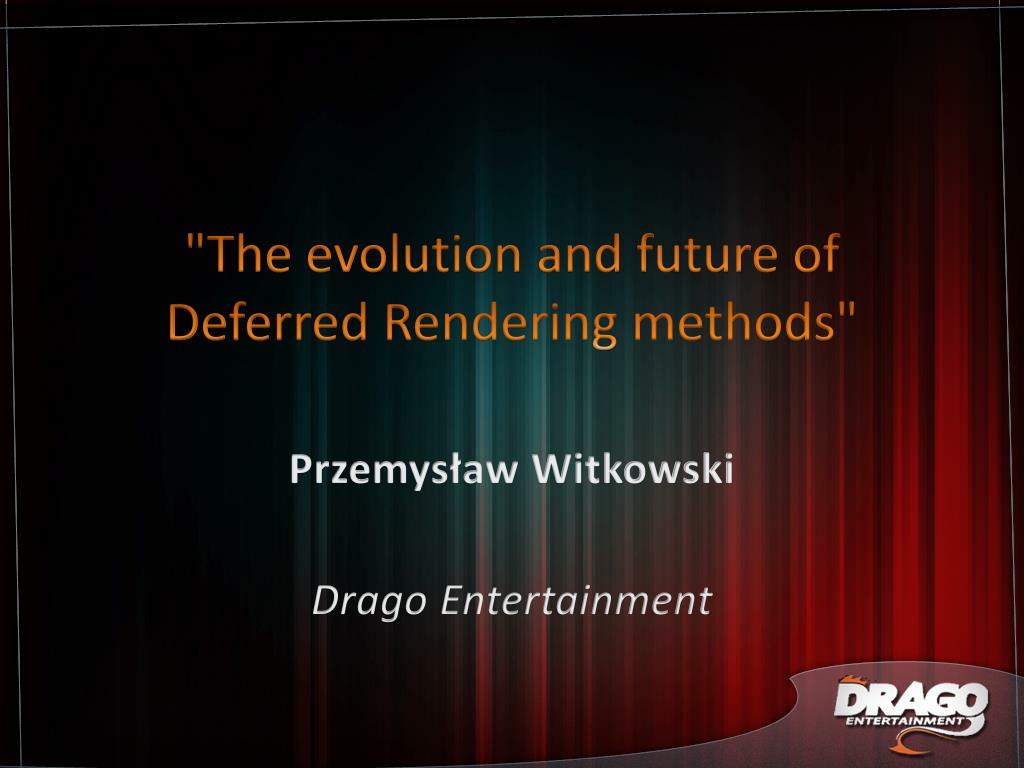 "The evolution and future of Deferred Rendering methods"

Przemysław Witkowski

Drago Entertainment

DRAGO
ENTERTAINMENT